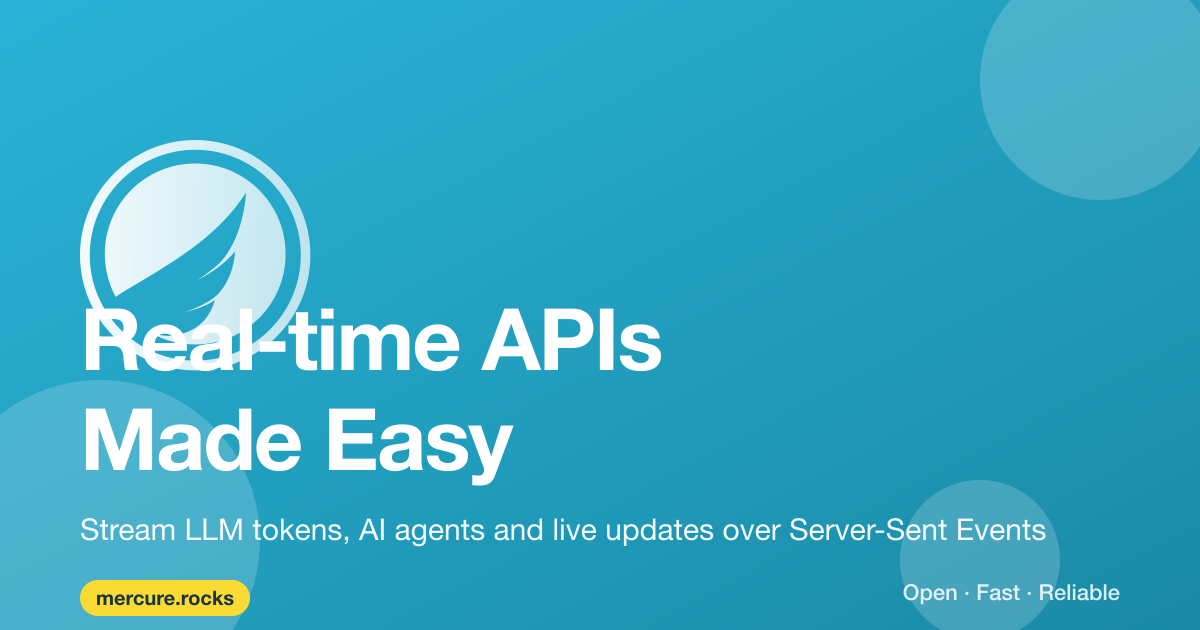 Real-time APIs
Made Easy

Stream LLM tokens, AI agents and live updates over Server-Sent Events

mercure.rocks

Open · Fast · Reliable